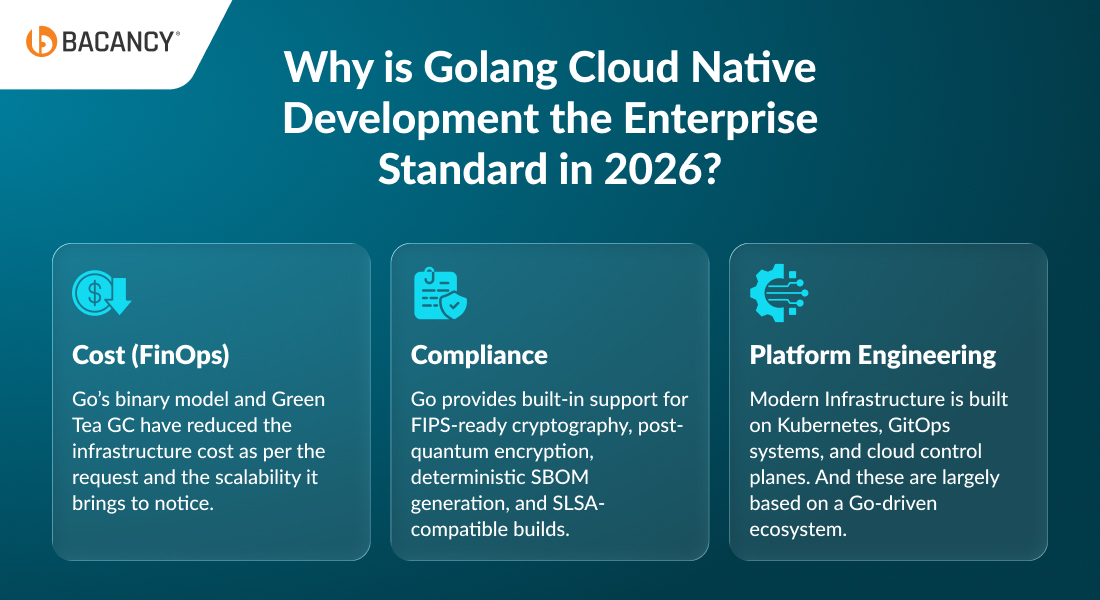 BACANCY®

Why is Golang Cloud Native Development the Enterprise Standard in 2026?

Cost (FinOps)

Go's binary model and Green Tea GC have reduced the infrastructure cost as per the request and the scalability it brings to notice.

Compliance

Go provides built-in support for FIPS-ready cryptography, post-quantum encryption, deterministic SBOM generation, and SLSA-compatible builds.

Platform Engineering

Modern Infrastructure is built on Kubernetes, GitOps systems, and cloud control planes. And these are largely based on a Go-driven ecosystem.